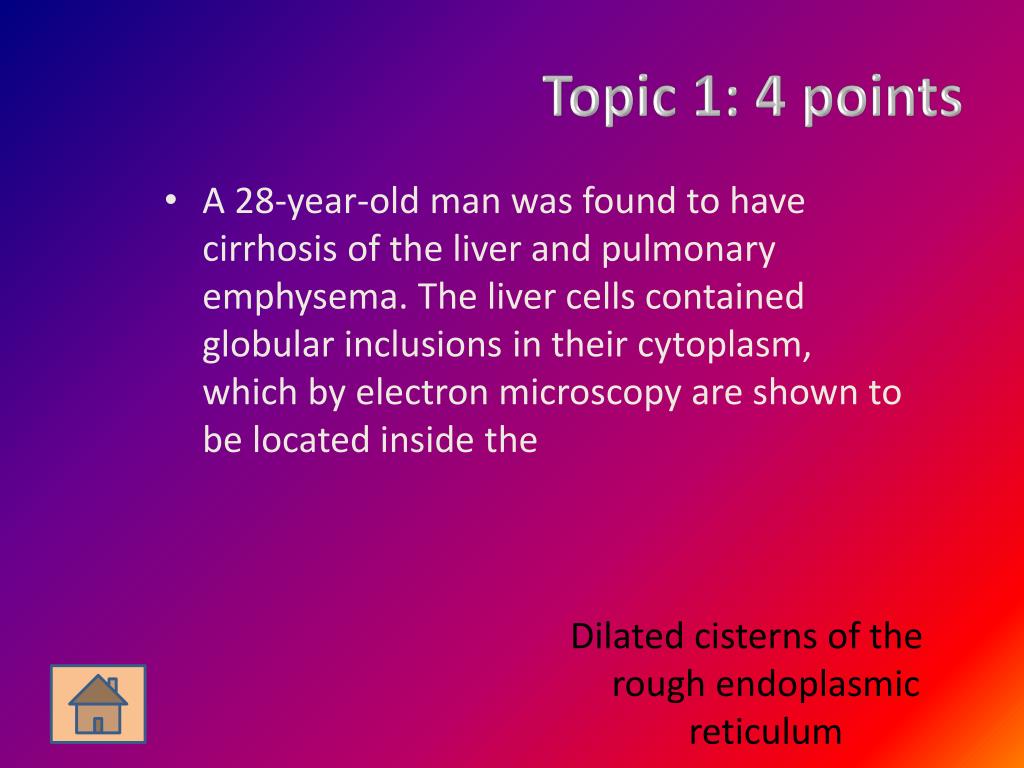 Topic 1: 4 points

• A 28-year-old man was found to have cirrhosis of the liver and pulmonary emphysema. The liver cells contained globular inclusions in their cytoplasm, which by electron microscopy are shown to be located inside the

Dilated cisterns of the rough endoplasmic reticulum